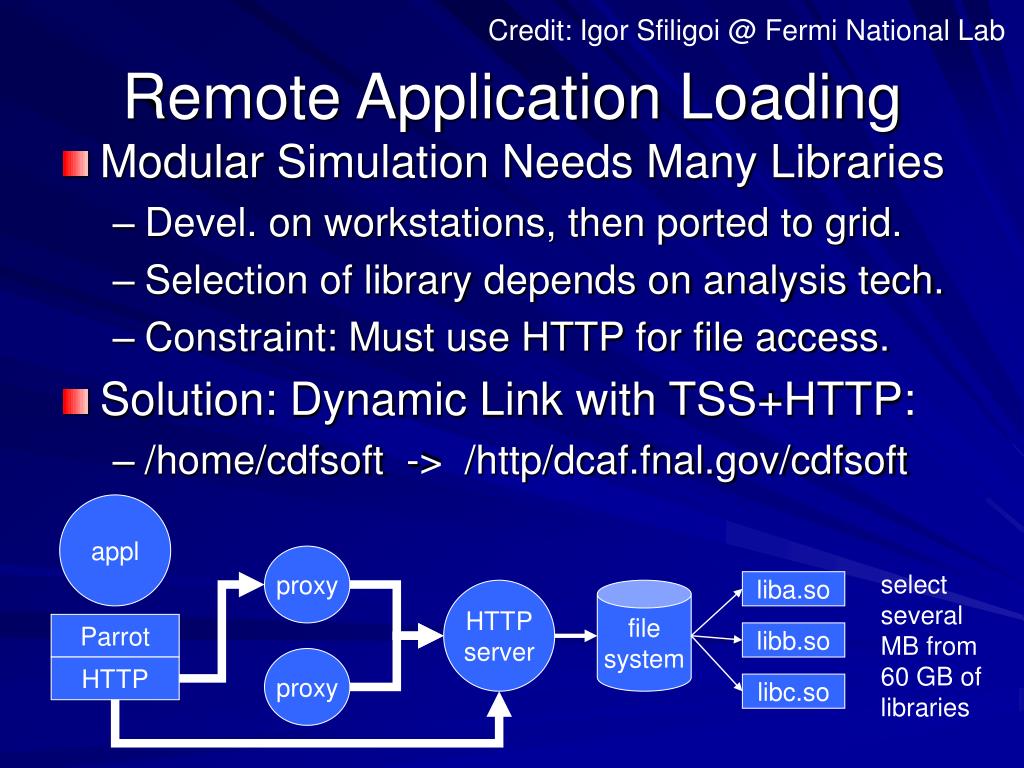 Credit: Igor Sfiligoi @ Fermi National Lab

Remote Application Loading

Modular Simulation Needs Many Libraries

– Devel. on workstations, then ported to grid.

– Selection of library depends on analysis tech.

– Constraint: Must use HTTP for file access.

Solution: Dynamic Link with TSS+HTTP:

– /home/cdfsoft -> /http/dcaf.fnal.gov/cdfsoft

appl

Parrot

HTTP

proxy

proxy

HTTP server

file system

liba.so

libb.so

libc.so

select several MB from 60 GB of libraries